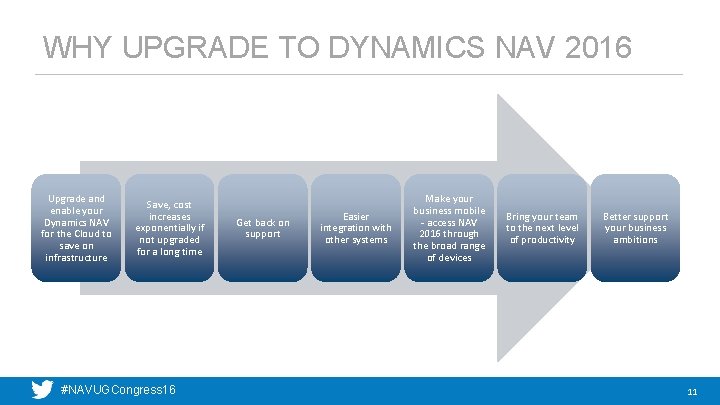 WHY UPGRADE TO DYNAMICS NAV 2016

Upgrade and enable your Dynamics NAV for the Cloud to save on infrastructure

Save, cost increases exponentially if not upgraded for a long time

Get back on support

Easier integration with other systems

Make your business mobile - access NAV 2016 through the broad range of devices

Bring your team to the next level of productivity

Better support your business ambitions

#NAVUGCongress16

11